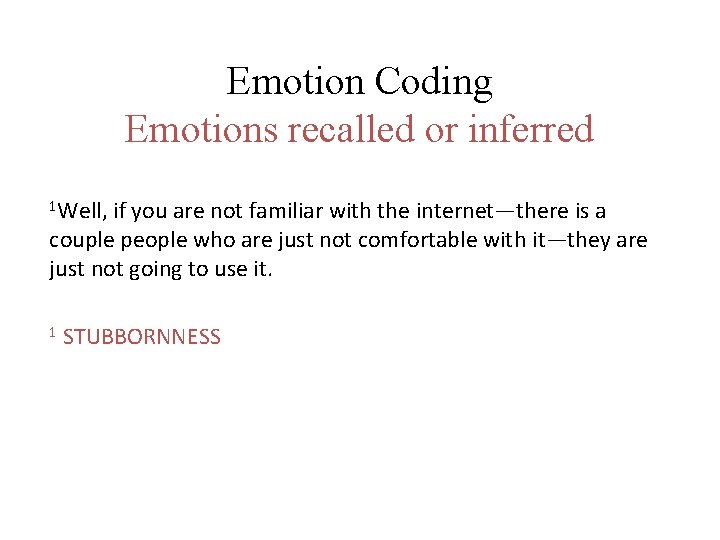 Emotion Coding
Emotions recalled or inferred

$^1$Well, if you are not familiar with the internet—there is a couple people who are just not comfortable with it—they are just not going to use it.

$^1$ STUBBORNNESS